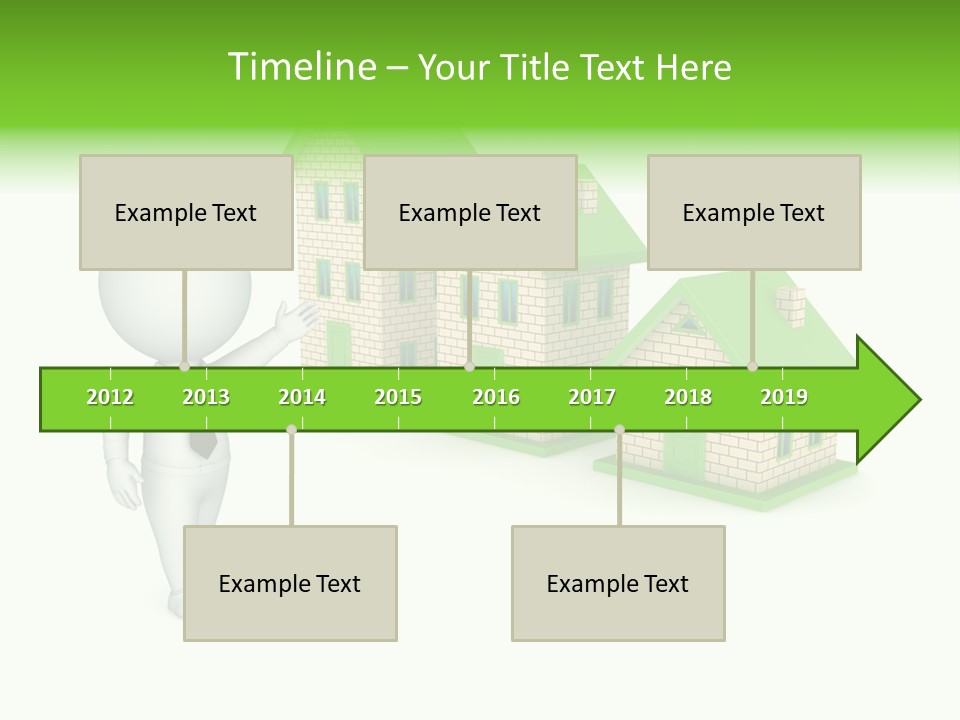 Timeline – Your Title Text Here

Example Text

Example Text

Example Text

2012 2013 2014 2015 2016 2017 2018 2019

Example Text

Example Text